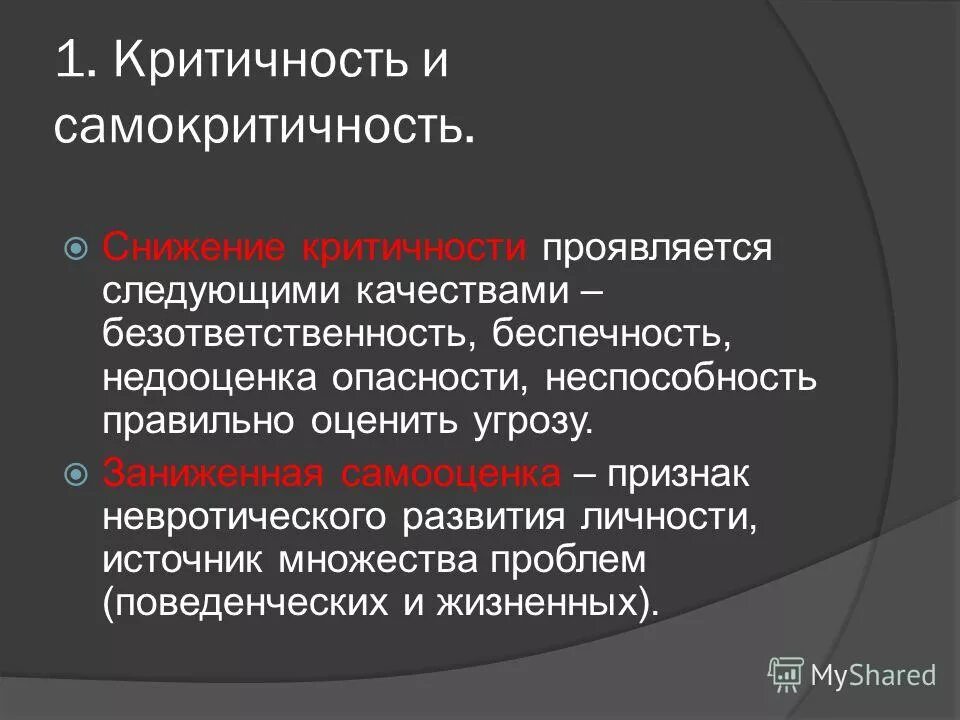 1. Критичность и самокритичность.

Снижение критичности проявляется следующими качествами – безответственность, беспечность, недооценка опасности, неспособность правильно оценить угрозу.

Заниженная самооценка – признак невротического развития личности, источник множества проблем (поведенческих и жизненных).

MyShared